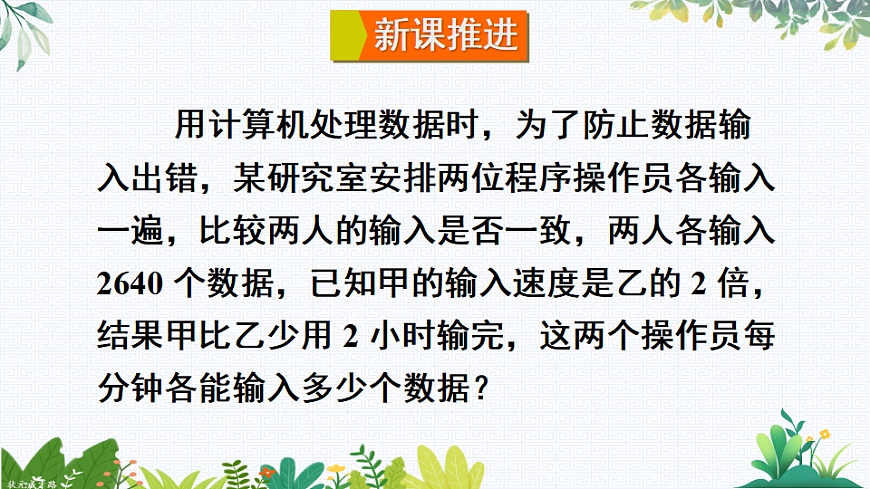 新课推进

用计算机处理数据时，为了防止数据输入出错，某研究室安排两位程序操作员各输入一遍，比较两人的输入是否一致，两人各输入 2640 个数据，已知甲的输入速度是乙的 2 倍，结果甲比乙少用 2 小时输完，这两个操作员每分钟各能输入多少个数据？

状元成才路